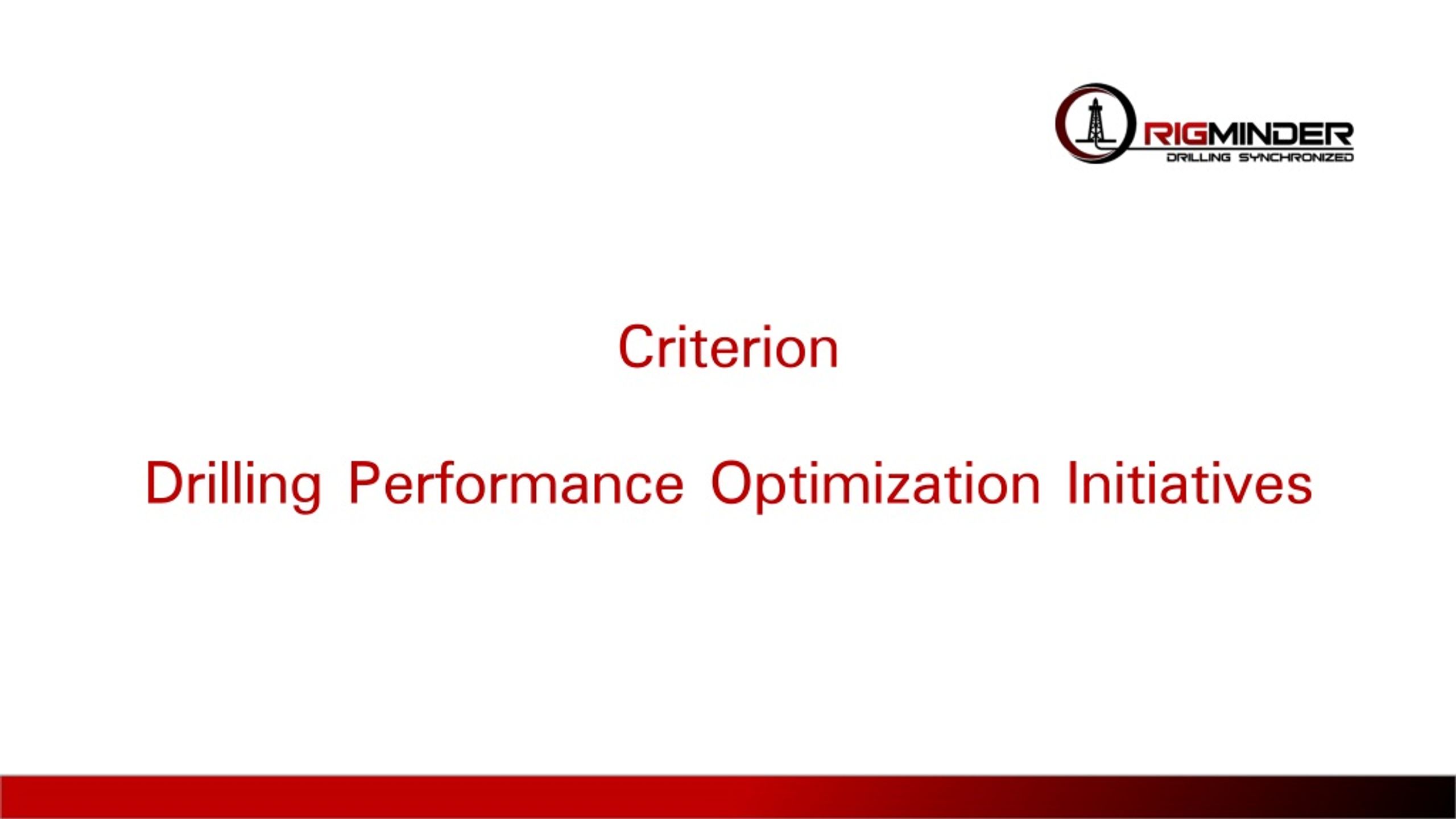 RIGMINDER
DRILLING SYNCHRONIZED

Criterion

Drilling Performance Optimization Initiatives